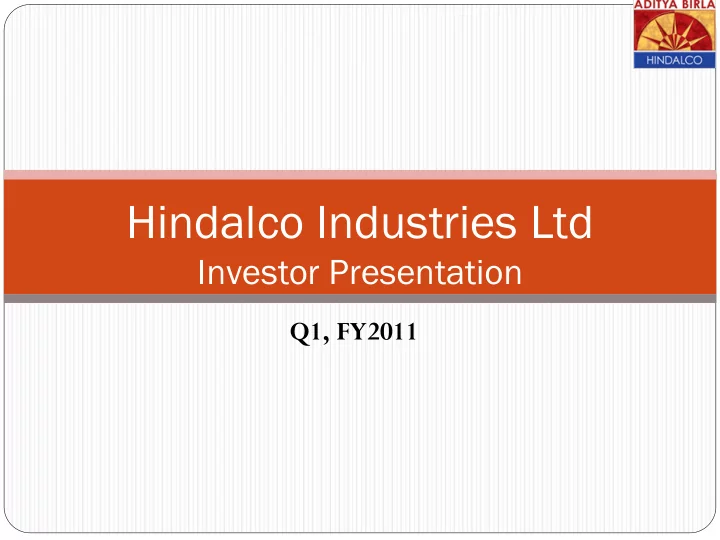 ADITYA BIRLA
HINDALCO

Hindalco Industries Ltd
Investor Presentation

Q1, FY2011